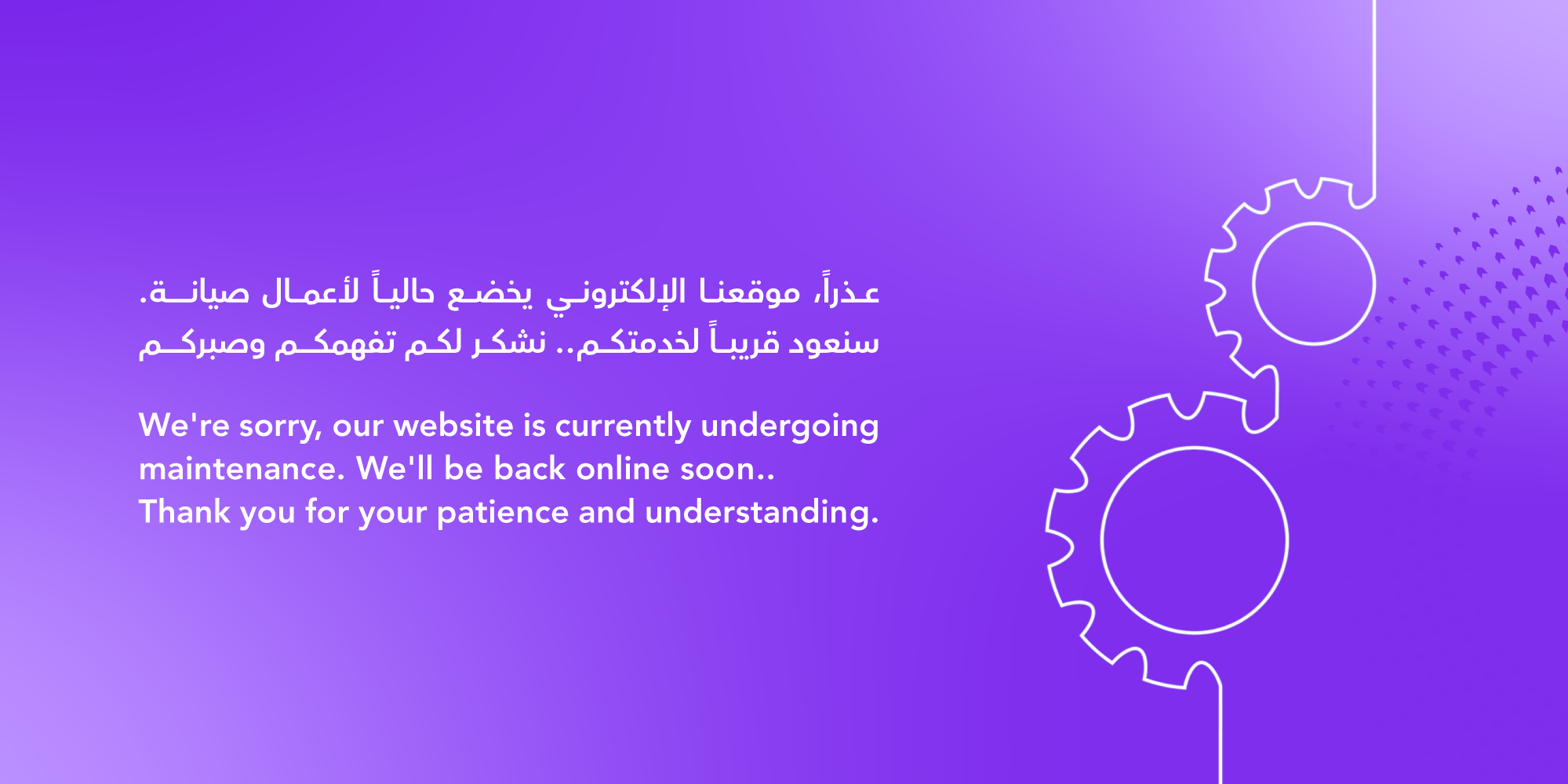 عذراً، موقعنا الإلكتروني يخضع حالياً لأعمال صيانة. سنعود قريباً لخدمتكم.. نشكر لكم تفهمكم وصبركم

We're sorry, our website is currently undergoing maintenance. We'll be back online soon..
Thank you for your patience and understanding.